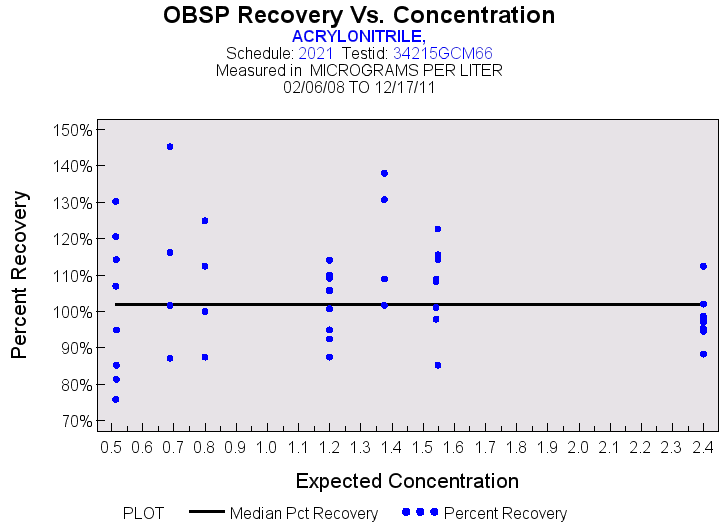 OBSP Recovery Vs. Concentration
ACRYLONITRILE,
Schedule: 2021 Testid: 34215GCM66
Measured in MICROGRAMS PER LITER
02/06/08 TO 12/17/11

Percent Recovery

150%
140%
130%
120%
110%
100%
90%
80%
70%

0.5 0.6 0.7 0.8 0.9 1.0 1.1 1.2 1.3 1.4 1.5 1.6 1.7 1.8 1.9 2.0 2.1 2.2 2.3 2.4

Expected Concentration

PLOT Median Pct Recovery Percent Recovery